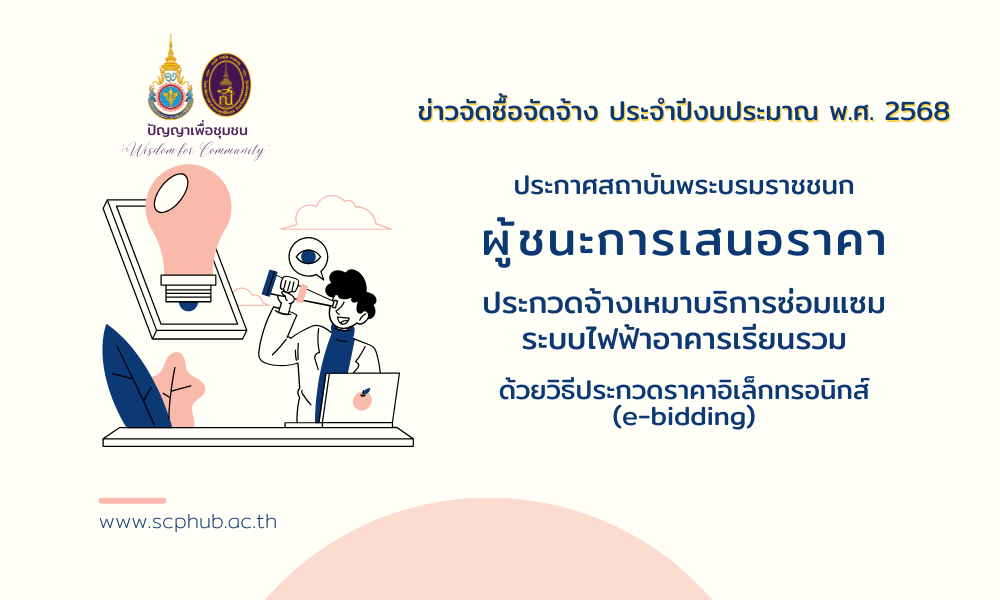 ปัญญาเพื่อชุมชน
Wisdom for Community

ข่าวจัดซื้อจัดจ้าง ประจำปีงบประมาณ พ.ศ. 2568

ประกาศสถาบันพระบรมราชชนก

ผู้ชนะการเสนอราคา

ประกวดจ้างเหมาบริการซ่อมแซม ระบบไฟฟ้าอาคารเรียนรวม

ด้วยวิธีประกวดราคาอิเล็กทรอนิกส์ (e-bidding)

www.scphub.ac.th